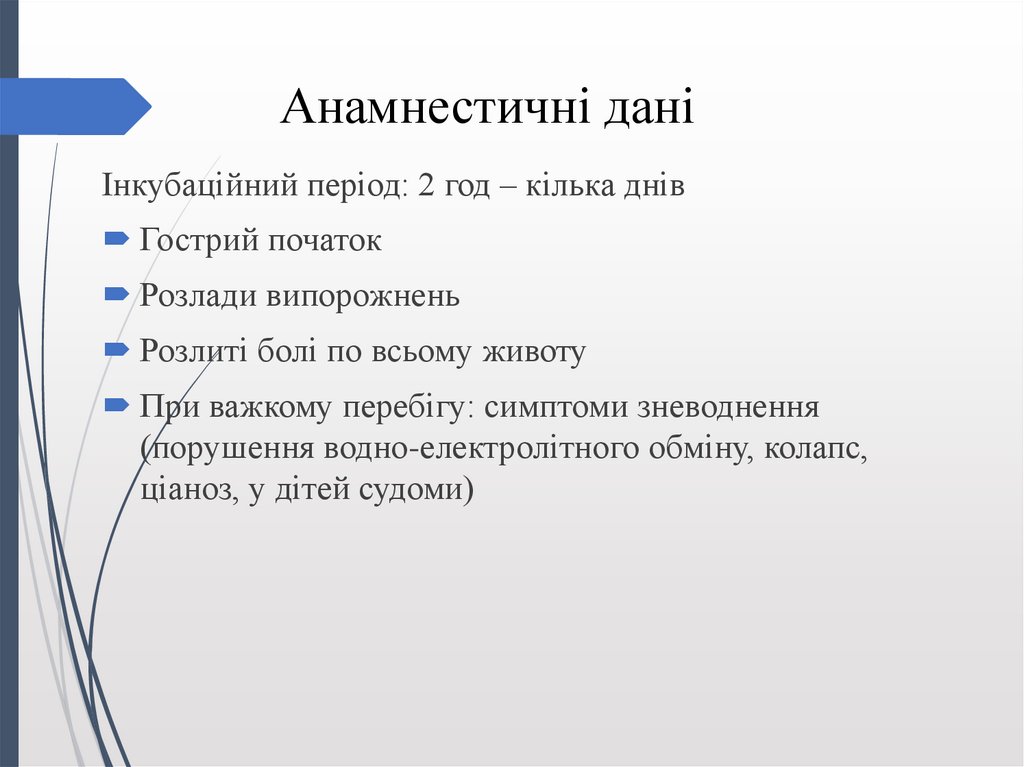 Анамнестичні дані

Інкубаційний період: 2 год – кілька днів

Гострий початок

Розлади випорожнень

Розлиті болі по всьому животу

При важкому перебігу: симптоми зневоднення (порушення водно-електролітного обміну, колапс, ціаноз, у дітей судоми)